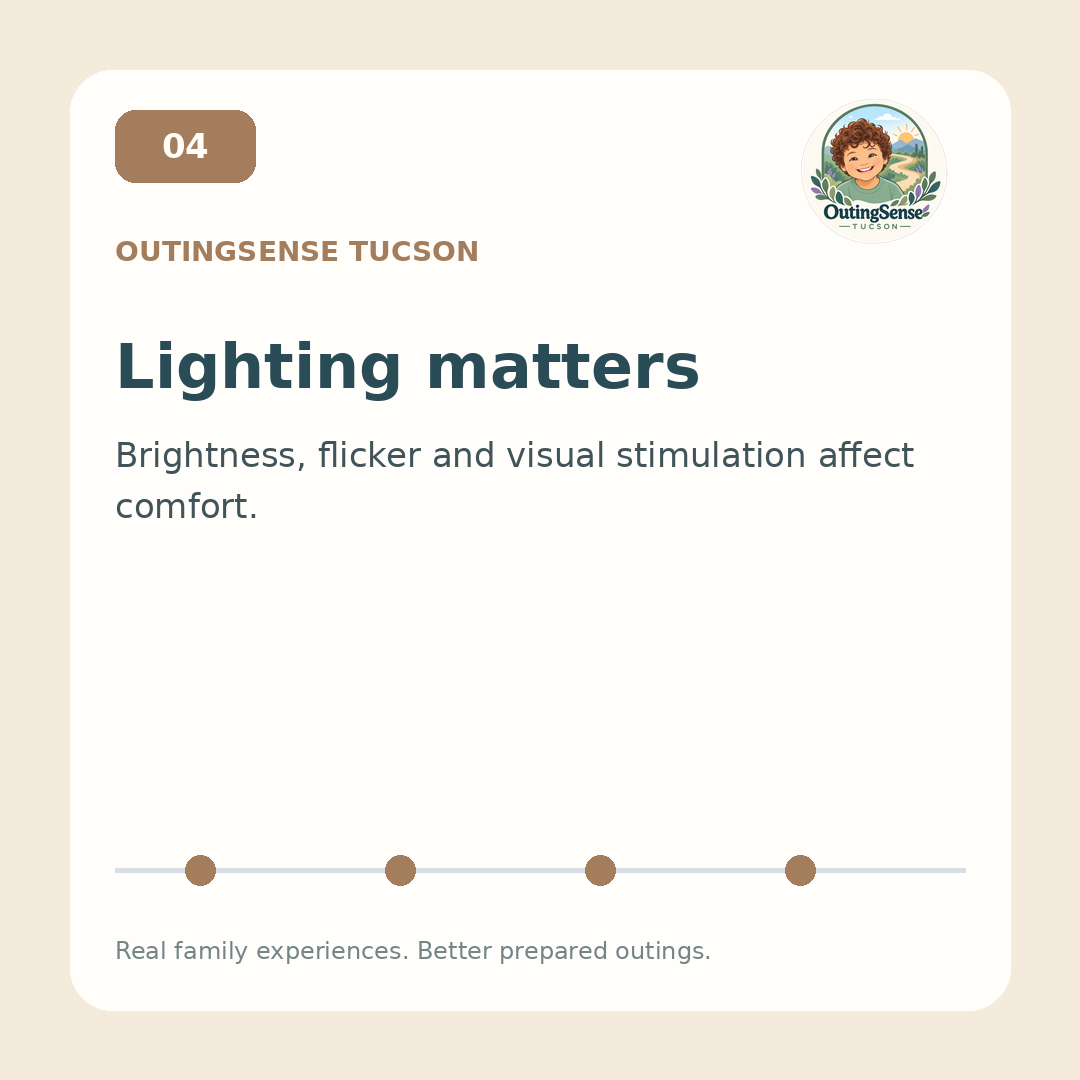 04

OutingSense
TUCSON

OUTINGSENSE TUCSON

Lighting matters

Brightness, flicker and visual stimulation affect comfort.

Real family experiences. Better prepared outings.